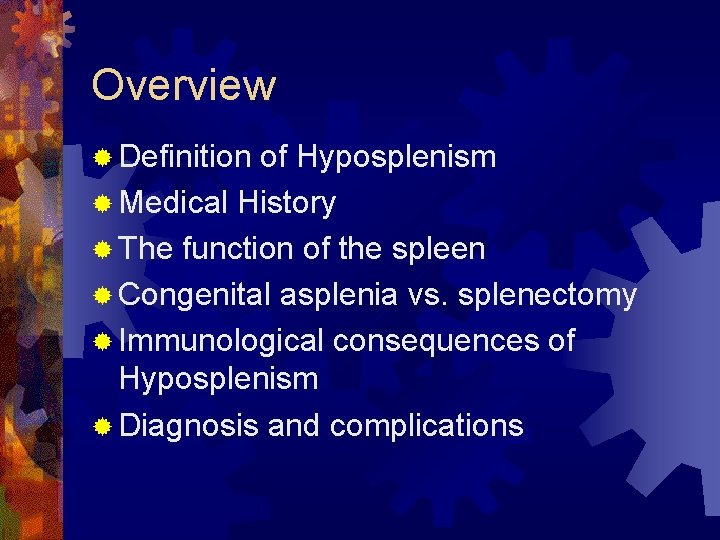 Overview

Definition of Hyposplenism
Medical History
The function of the spleen
Congenital asplenia vs. splenectomy
Immunological consequences of Hyposplenism
Diagnosis and complications